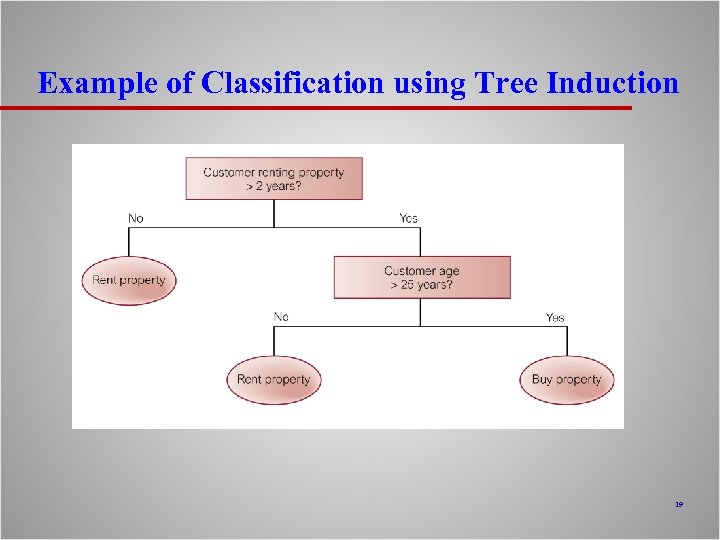 Example of Classification using Tree Induction

Customer renting property > 2 years?

No

Yes

Rent property

Customer age > 25 years?

No

Yes

Rent property

Buy property

19